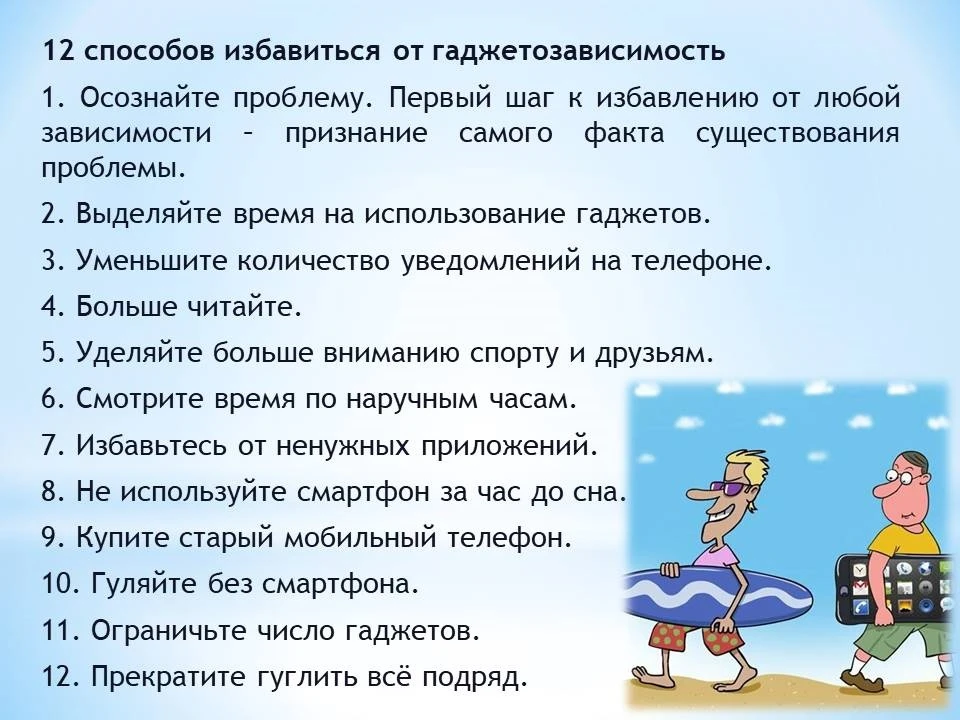 12 способов избавиться от гаджетозависимость

1. Осознайте проблему. Первый шаг к избавлению от любой зависимости – признание самого факта существования проблемы.

2. Выделяйте время на использование гаджетов.

3. Уменьшите количество уведомлений на телефоне.

4. Больше читайте.

5. Уделяйте больше вниманию спорту и друзьям.

6. Смотрите время по наручным часам.

7. Избавьтесь от ненужных приложений.

8. Не используйте смартфон за час до сна.

9. Купите старый мобильный телефон.

10. Гуляйте без смартфона.

11. Ограничьте число гаджетов.

12. Прекратите гуглить всё подряд.